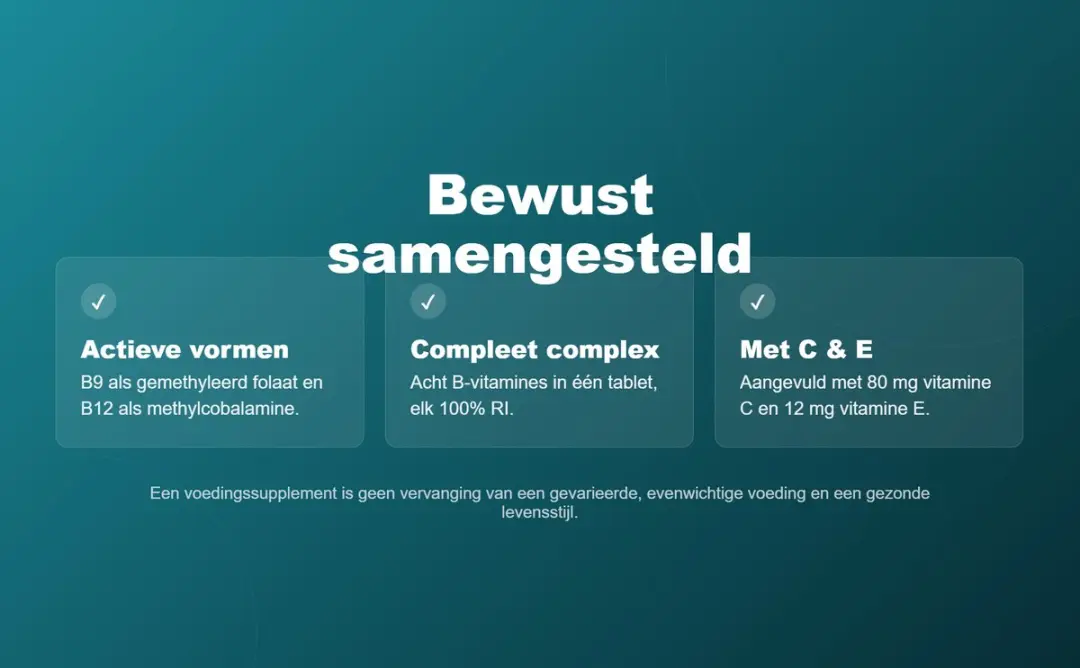 Bewust samengesteld

✓

Actieve vormen

B9 als gemethyleerd folaat en B12 als methylcobalamine.

✓

Compleet complex

Acht B-vitamines in één tablet, elk 100% RI.

✓

Met C & E

Aangevuld met 80 mg vitamine C en 12 mg vitamine E.

Een voedingssupplement is geen vervanging van een gevarieerde, evenwichtige voeding en een gezonde levensstijl.